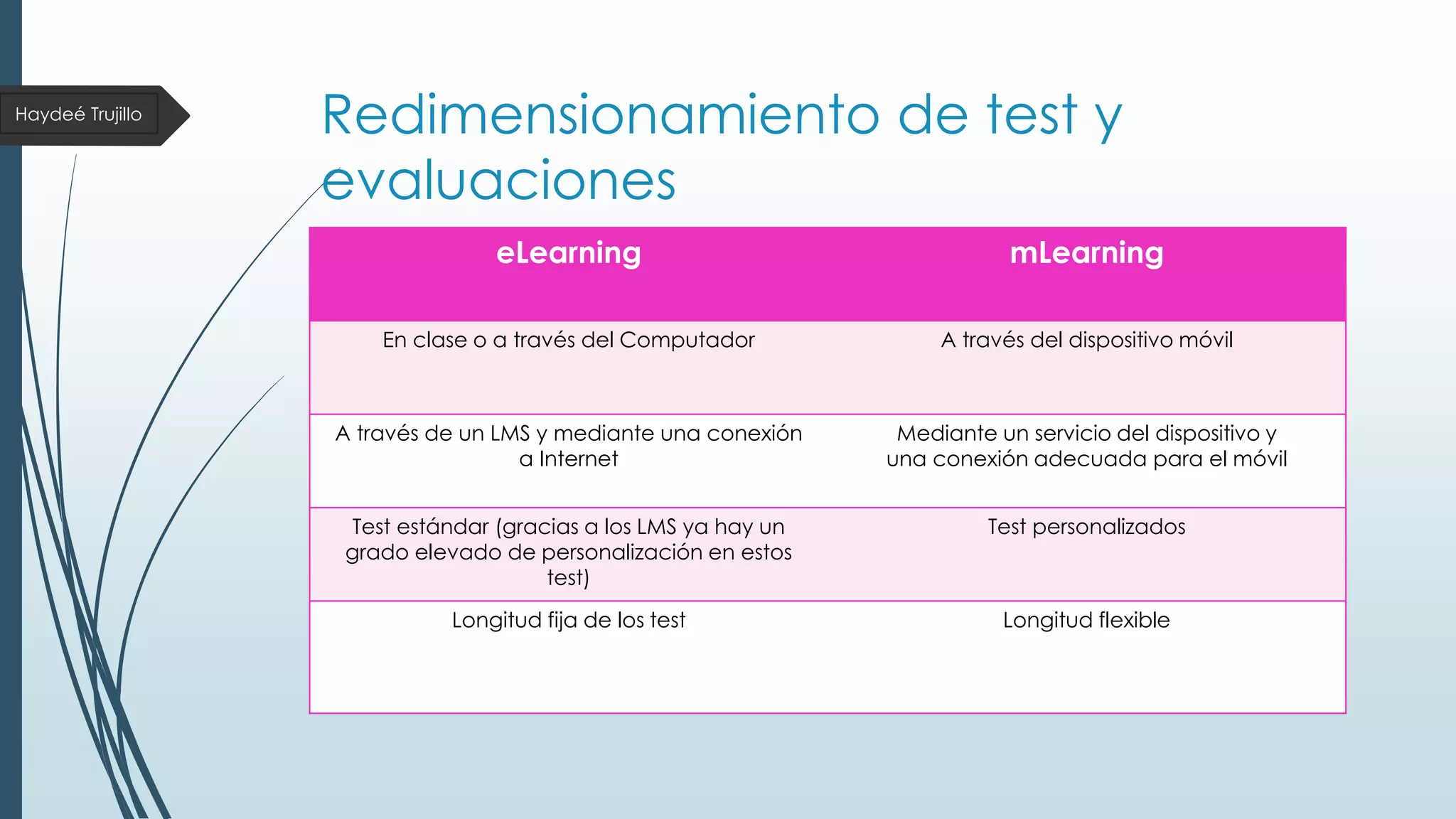 Haydeé Trujillo

Redimensionamiento de test y evaluaciones

| eLearning | mLearning |
|---|---|
| En clase o a través del Computador | A través del dispositivo móvil |
| A través de un LMS y mediante una conexión a Internet | Mediante un servicio del dispositivo y una conexión adecuada para el móvil |
| Test estándar (gracias a los LMS ya hay un grado elevado de personalización en estos test) | Test personalizados |
| Longitud fija de los test | Longitud flexible |